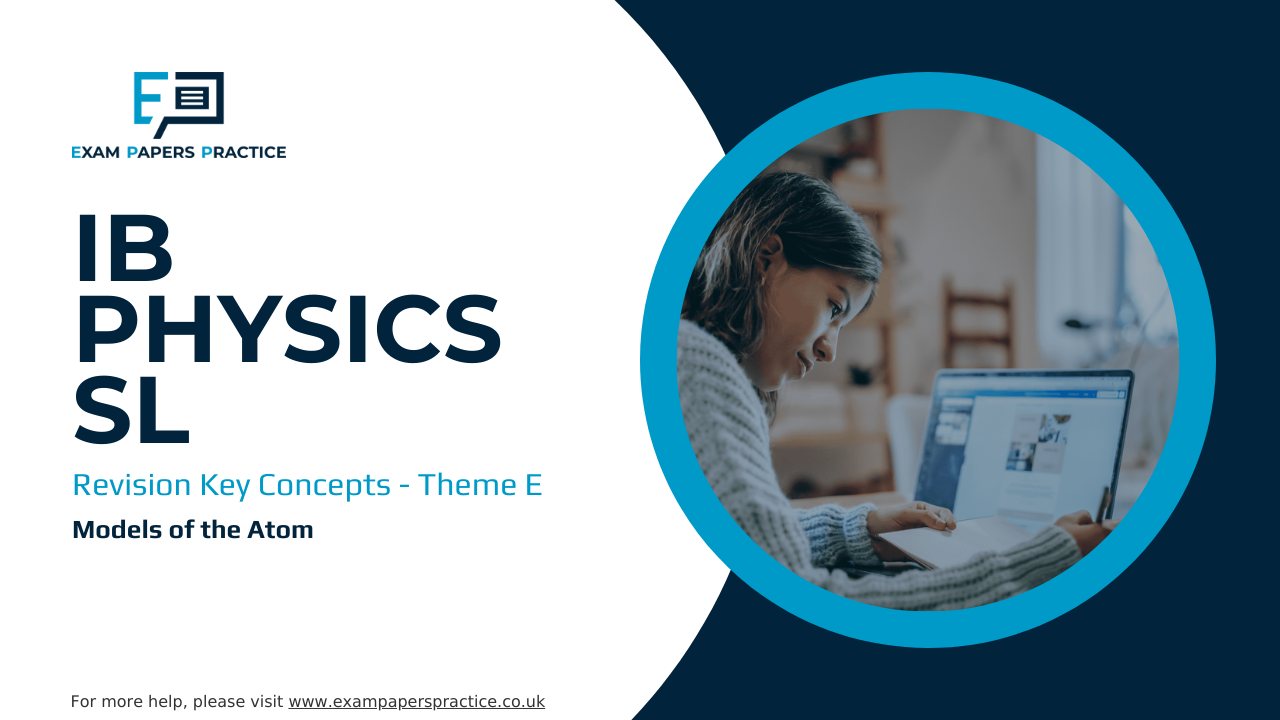 EXAM PAPERS PRACTICE

IB PHYSICS SL

Revision Key Concepts - Theme E

Models of the Atom

For more help, please visit www.exampaperspractice.co.uk